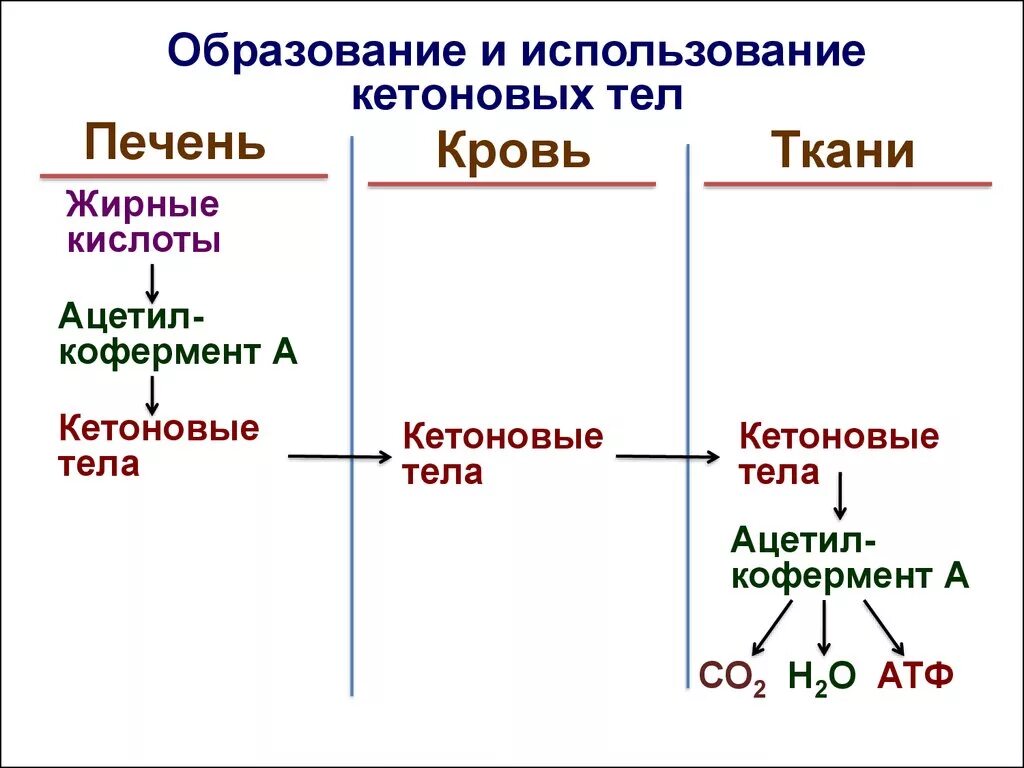 Образование и использование кетоновых тел

Печень

Жирные кислоты

Ацетил-кофермент А

Кетоновые тела

Кровь

Кетоновые тела

Ткани

Кетоновые тела

Ацетил-кофермент А

$CO_2$ $H_2O$ АТФ